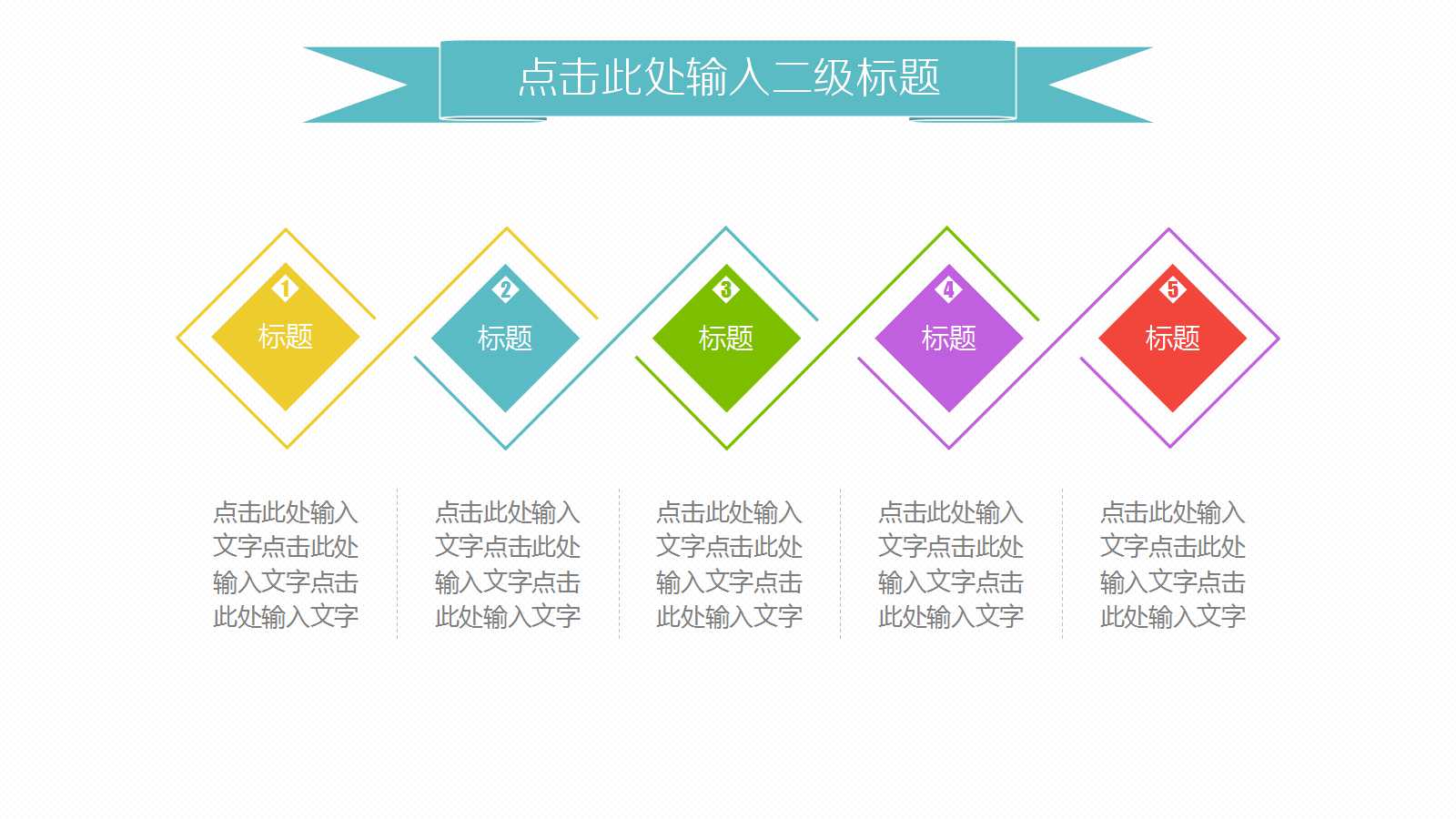 点击此处输入二级标题

1
标题

2
标题

3
标题

4
标题

5
标题

点击此处输入文字点击此处输入文字点击此处输入文字

点击此处输入文字点击此处输入文字点击此处输入文字

点击此处输入文字点击此处输入文字点击此处输入文字

点击此处输入文字点击此处输入文字点击此处输入文字

点击此处输入文字点击此处输入文字点击此处输入文字